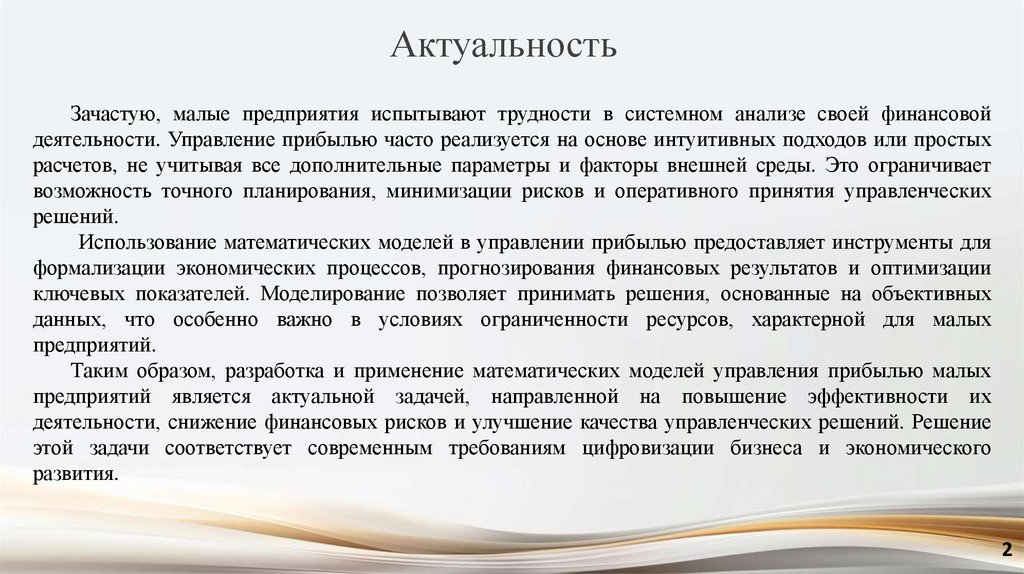 Актуальность

Зачастую, малые предприятия испытывают трудности в системном анализе своей финансовой деятельности. Управление прибылью часто реализуется на основе интуитивных подходов или простых расчетов, не учитывая все дополнительные параметры и факторы внешней среды. Это ограничивает возможность точного планирования, минимизации рисков и оперативного принятия управленческих решений.

Использование математических моделей в управлении прибылью предоставляет инструменты для формализации экономических процессов, прогнозирования финансовых результатов и оптимизации ключевых показателей. Моделирование позволяет принимать решения, основанные на объективных данных, что особенно важно в условиях ограниченности ресурсов, характерной для малых предприятий.

Таким образом, разработка и применение математических моделей управления прибылью малых предприятий является актуальной задачей, направленной на повышение эффективности их деятельности, снижение финансовых рисков и улучшение качества управленческих решений. Решение этой задачи соответствует современным требованиям цифровизации бизнеса и экономического развития.

2